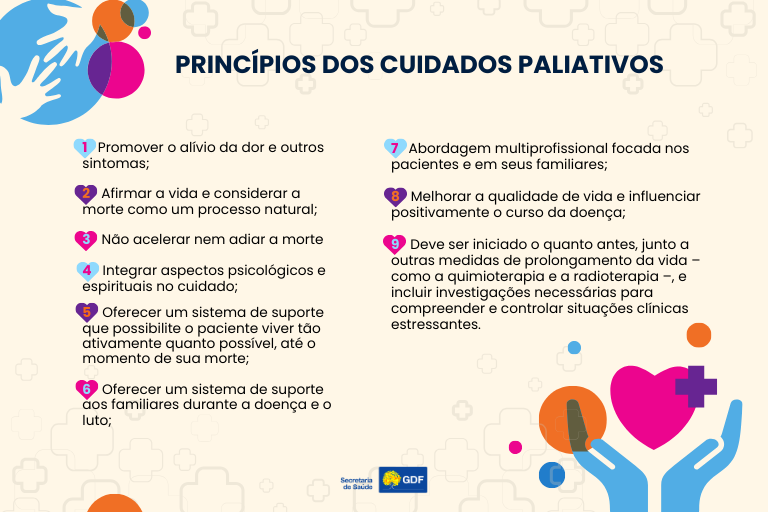 PRINCÍPIOS DOS CUIDADOS PALIATIVOS

1 Promover o alívio da dor e outros sintomas;

2 Afirmar a vida e considerar a morte como um processo natural;

3 Não acelerar nem adiar a morte

4 Integrar aspectos psicológicos e espirituais no cuidado;

5 Oferecer um sistema de suporte que possibilite o paciente viver tão ativamente quanto possível, até o momento de sua morte;

6 Oferecer um sistema de suporte aos familiares durante a doença e o luto;

7 Abordagem multiprofissional focada nos pacientes e em seus familiares;

8 Melhorar a qualidade de vida e influenciar positivamente o curso da doença;

9 Deve ser iniciado o quanto antes, junto a outras medidas de prolongamento da vida – como a quimioterapia e a radioterapia –, e incluir investigações necessárias para compreender e controlar situações clínicas estressantes.

Secretaria de Saúde GDF